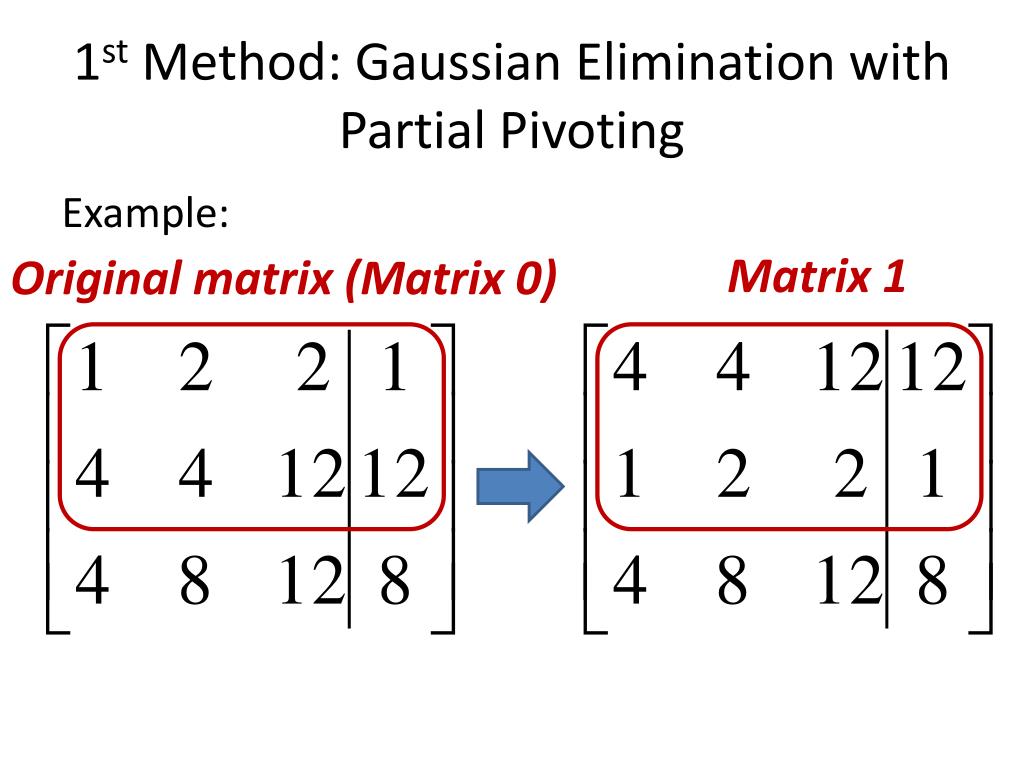 1$^{st}$ Method: Gaussian Elimination with Partial Pivoting

Example:

Original matrix (Matrix 0)

$\left[\begin{array}{ccc|c} 1 & 2 & 2 & 1 \\ 4 & 4 & 12 & 12 \\ 4 & 8 & 12 & 8 \end{array}\right]$

Matrix 1

$\left[\begin{array}{ccc|c} 4 & 4 & 12 & 12 \\ 1 & 2 & 2 & 1 \\ 4 & 8 & 12 & 8 \end{array}\right]$